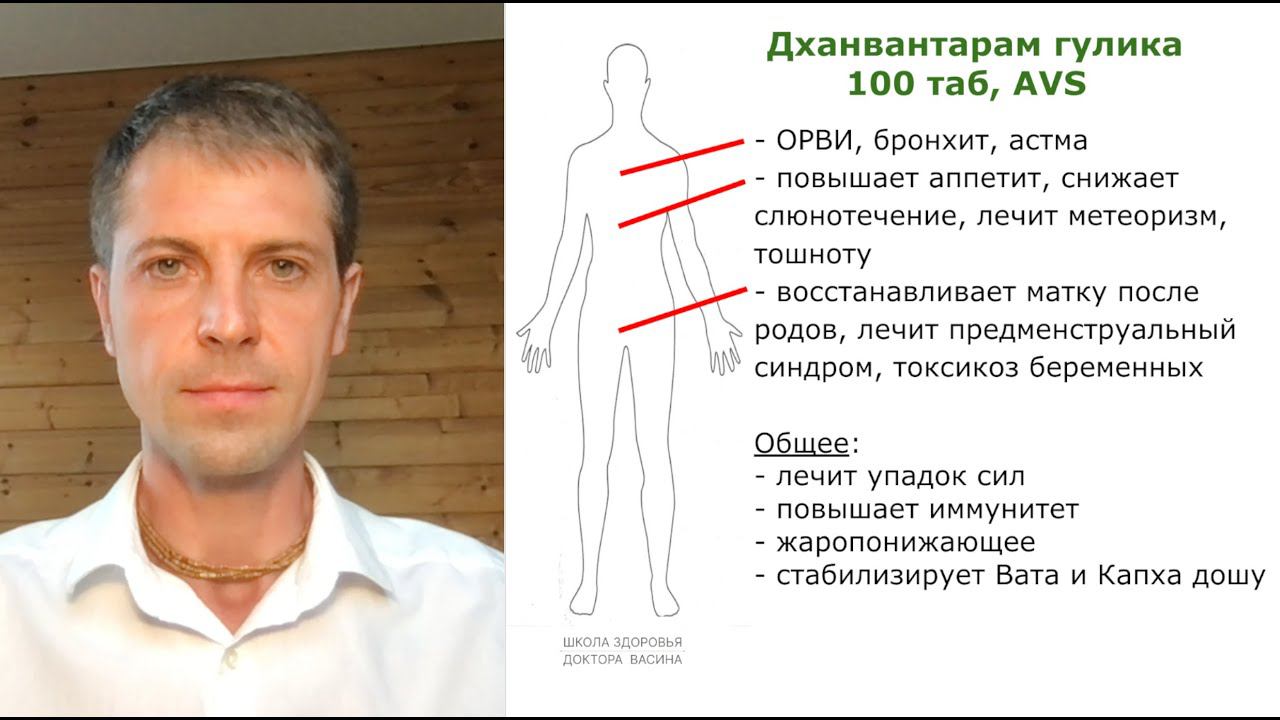 Дханвантарам гулика
100 таб, AVS

- ОРВИ, бронхит, астма
- повышает аппетит, снижает слюнотечение, лечит метеоризм, тошноту
- восстанавливает матку после родов, лечит предменструальный синдром, токсикоз беременных

Общее:
- лечит упадок сил
- повышает иммунитет
- жаропонижающее
- стабилизирует Вата и Капха дошу

ШКОЛА ЗДОРОВЬЯ
ДОКТОРА ВАСИНА